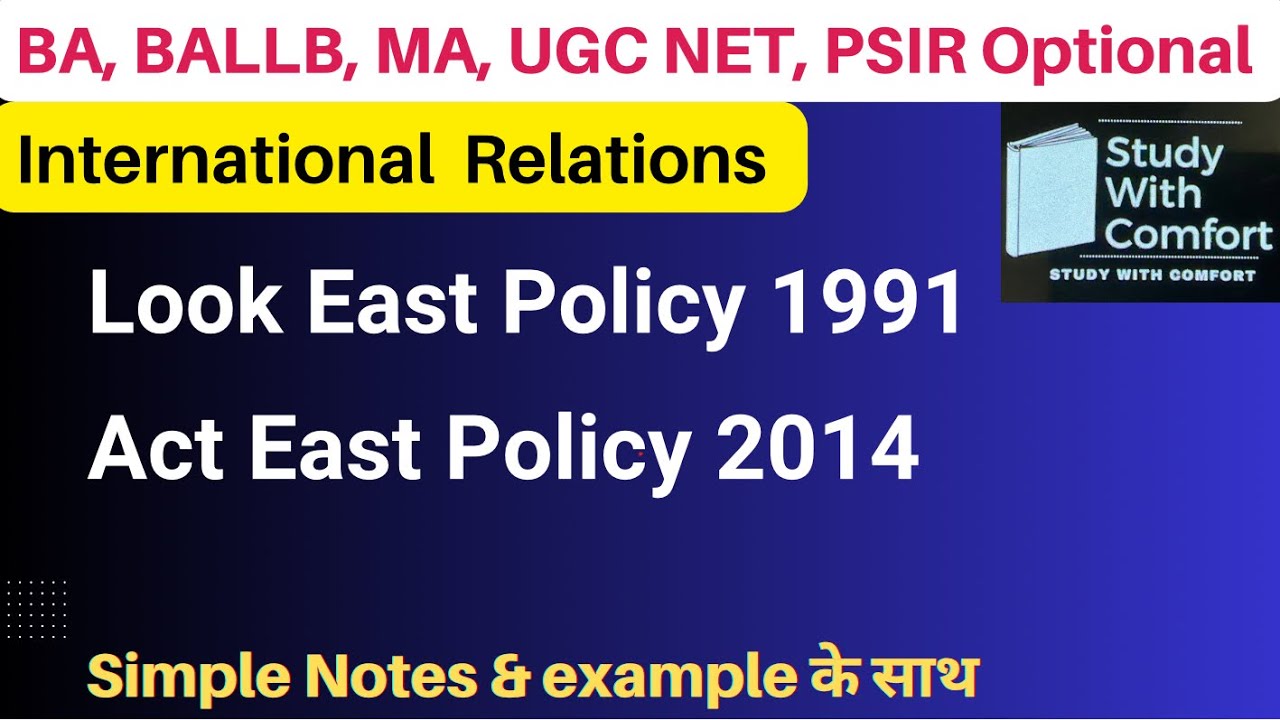 BA, BALLB, MA, UGC NET, PSIR Optional

International Relations

Study With Comfort
STUDY WITH COMFORT

Look East Policy 1991

Act East Policy 2014

Simple Notes & example के साथ